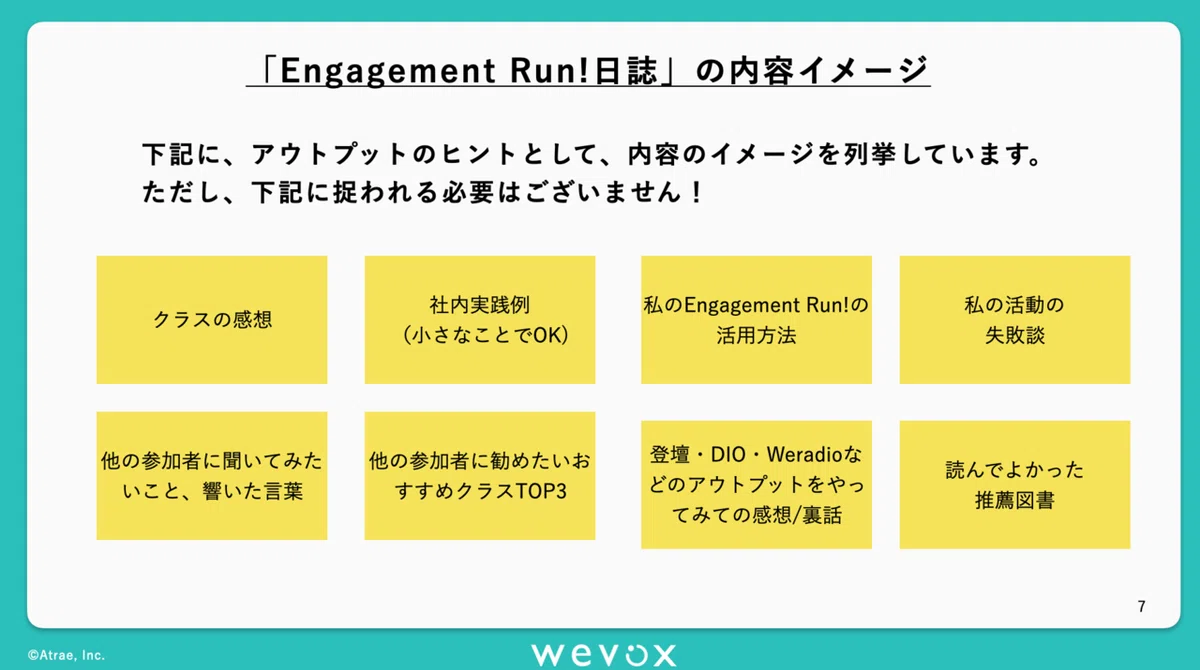 「Engagement Run!日誌」の内容イメージ

下記に、アウトプットのヒントとして、内容のイメージを列挙しています。
ただし、下記に捉われる必要はございません！

クラスの感想

社内実践例
（小さなことでOK）

私のEngagement Run!の活用方法

私の活動の失敗談

他の参加者に聞いてみたいこと、響いた言葉

他の参加者に勧めたいおすすめクラスTOP3

登壇・DIO・Weradioなどのアウトプットをやってみての感想/裏話

読んでよかった推薦図書

7

©Atrae, Inc.

wevox